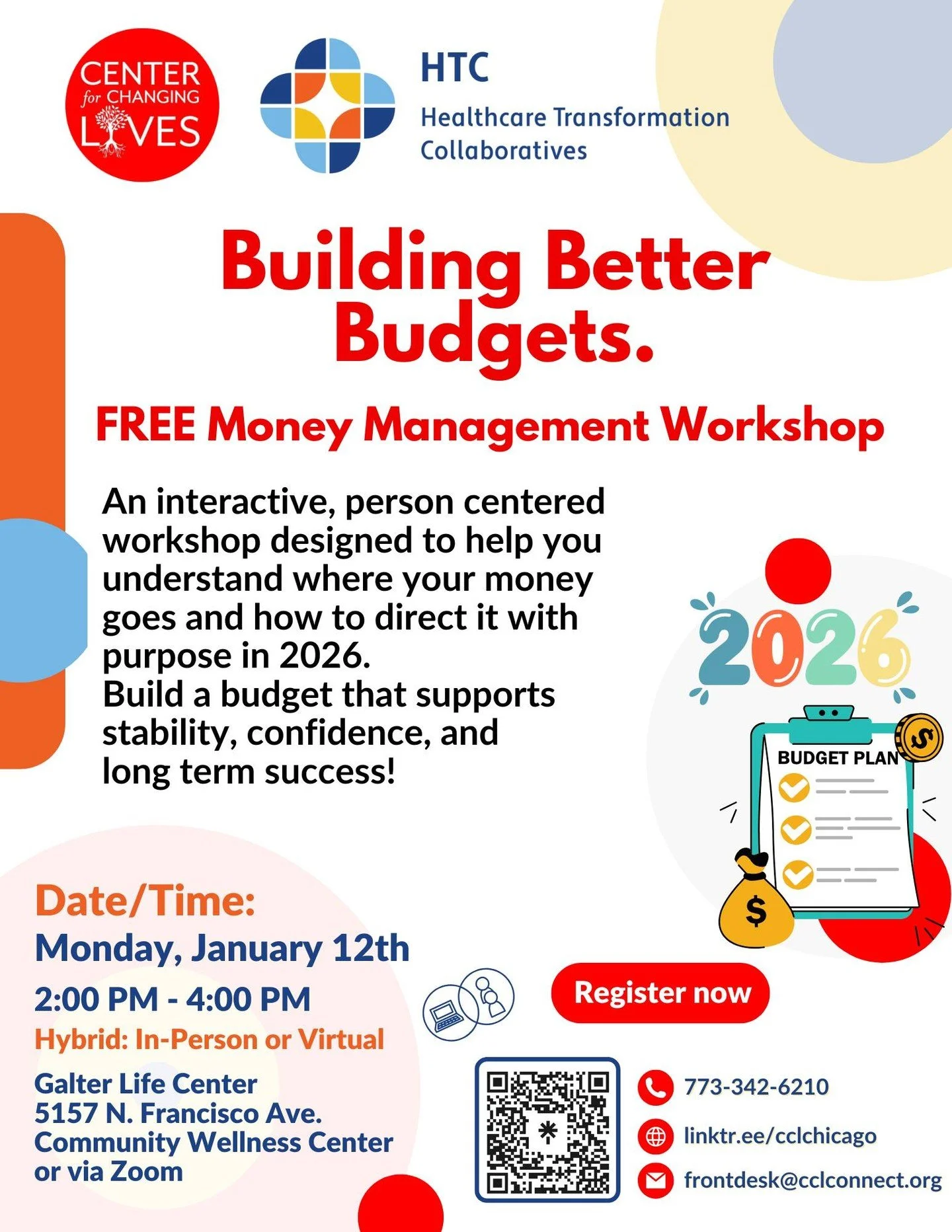 CENTER for CHANGING LIVES

HTC
Healthcare Transformation Collaboratives

Building Better Budgets.

FREE Money Management Workshop

An interactive, person centered workshop designed to help you understand where your money goes and how to direct it with purpose in 2026.
Build a budget that supports stability, confidence, and long term success!

2026

BUDGET PLAN

$

$

Date/Time:
Monday, January 12th
2:00 PM - 4:00 PM
Hybrid: In-Person or Virtual
Galter Life Center
5157 N. Francisco Ave.
Community Wellness Center
or via Zoom

Register now

773-342-6210
linktr.ee/cclchicago
frontdesk@cclconnect.org